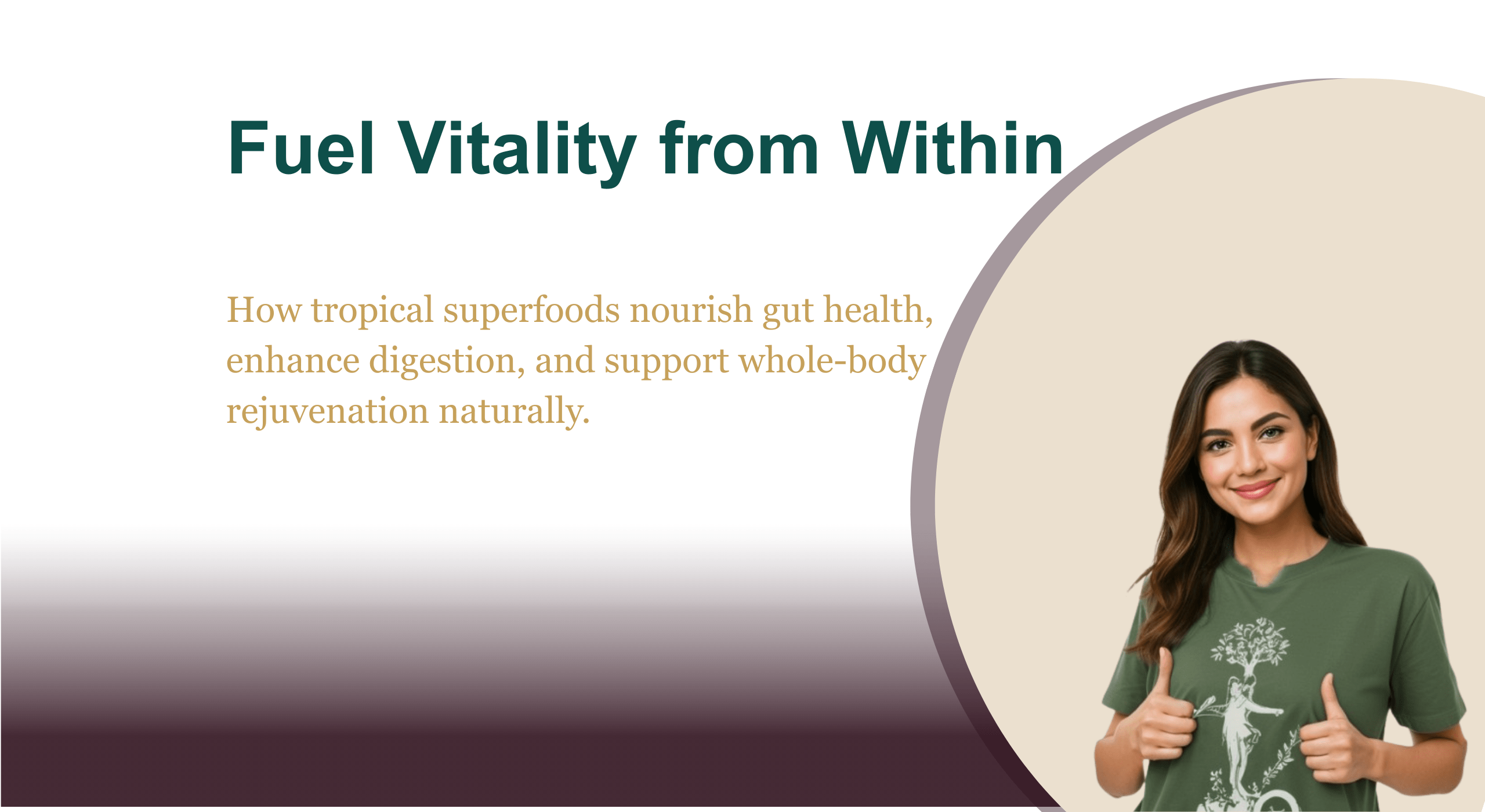 Fuel Vitality from Within

How tropical superfoods nourish gut health, enhance digestion, and support whole-body rejuvenation naturally.